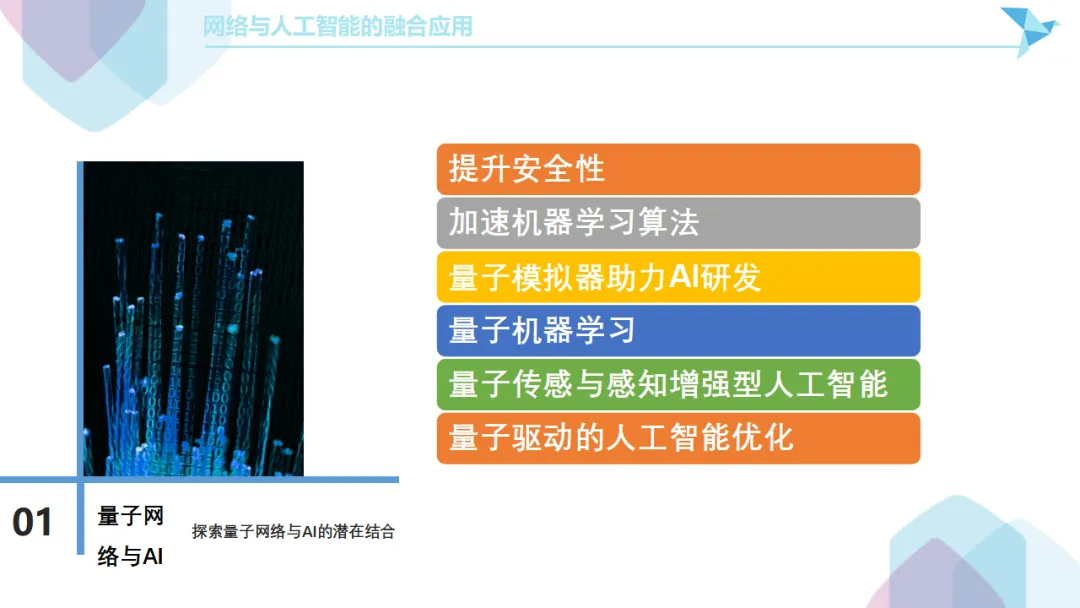 网络与人工智能的融合应用

提升安全性

加速机器学习算法

量子模拟器助力AI研发

量子机器学习

量子传感与感知增强型人工智能

量子驱动的人工智能优化

01

量子网络与AI

探索量子网络与AI的潜在结合